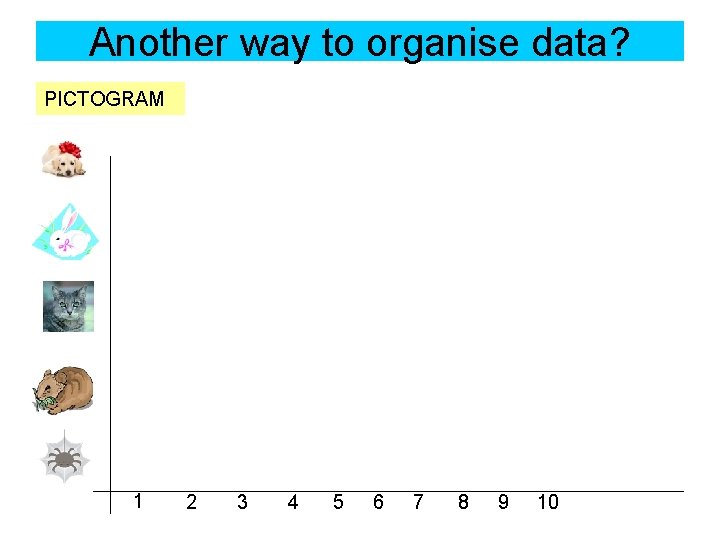 Another way to organise data?

PICTOGRAM

1 2 3 4 5 6 7 8 9 10